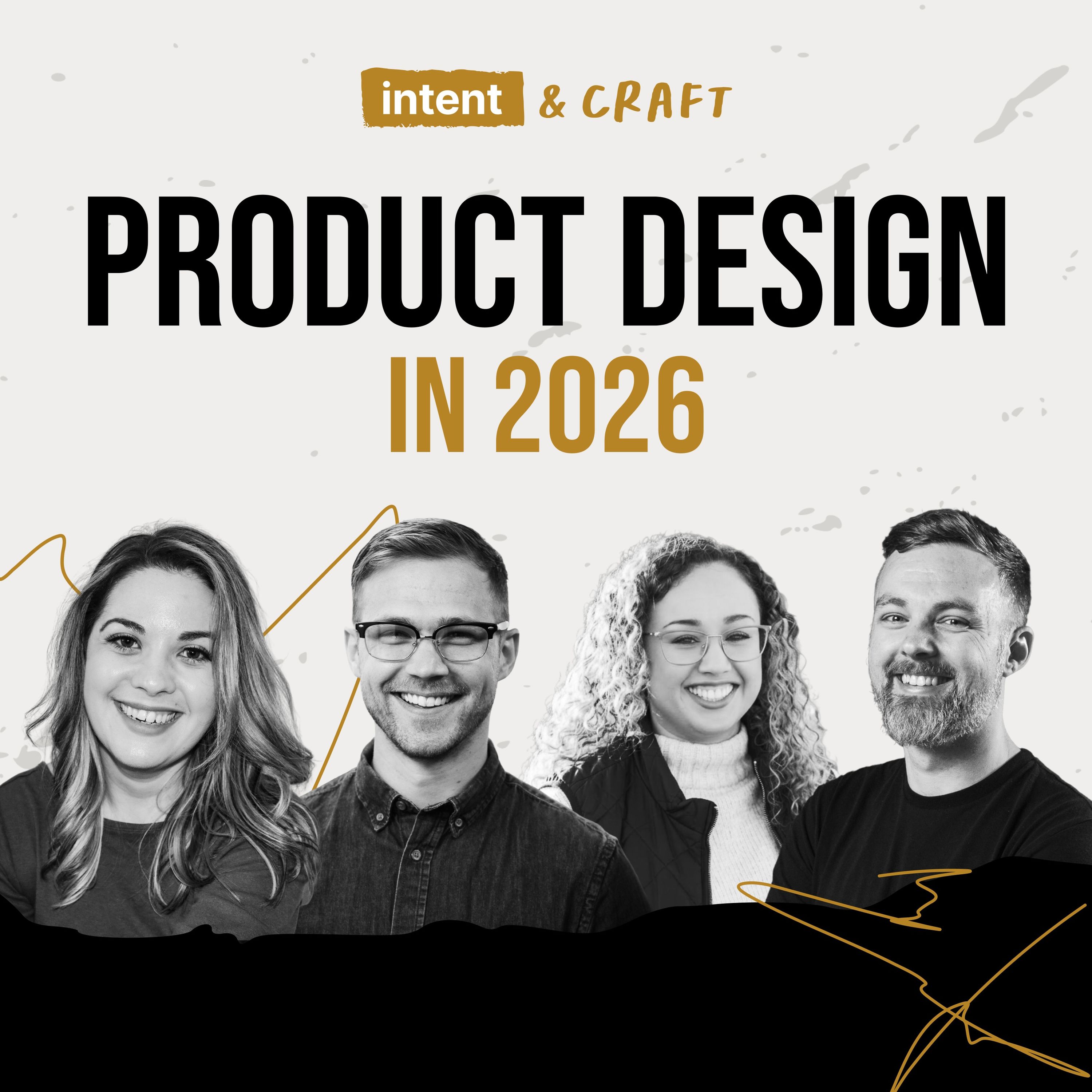 intent & CRAFT

PRODUCT DESIGN
IN 2026